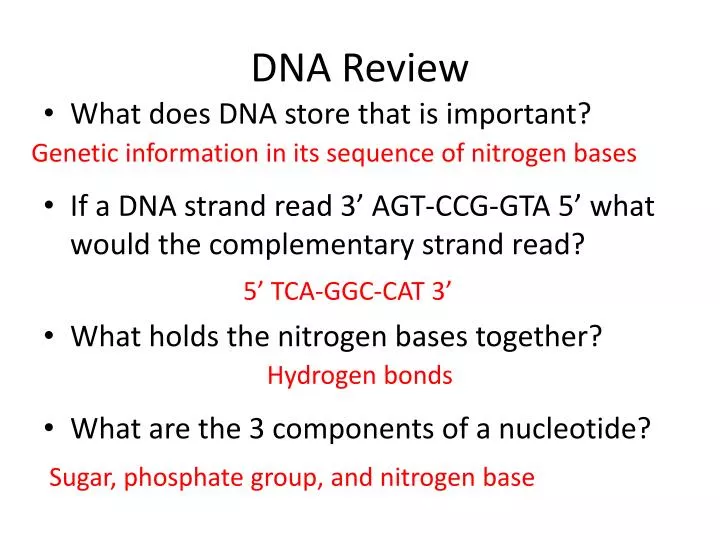 DNA Review

• What does DNA store that is important?

Genetic information in its sequence of nitrogen bases

• If a DNA strand read 3’ AGT-CCG-GTA 5’ what would the complementary strand read?

5’ TCA-GGC-CAT 3’

• What holds the nitrogen bases together?

Hydrogen bonds

• What are the 3 components of a nucleotide?

Sugar, phosphate group, and nitrogen base